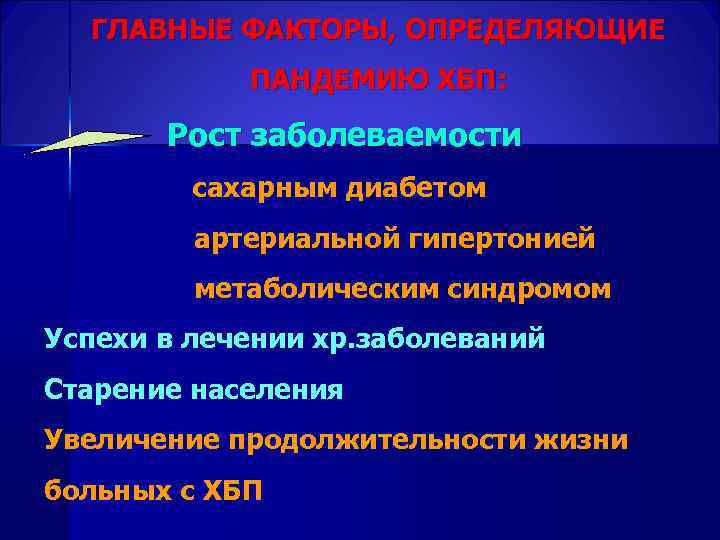 ГЛАВНЫЕ ФАКТОРЫ, ОПРЕДЕЛЯЮЩИЕ ПАНДЕМИЮ ХБП:

Рост заболеваемости

сахарным диабетом

артериальной гипертонией

метаболическим синдромом

Успехи в лечении хр.заболеваний

Старение населения

Увеличение продолжительности жизни больных с ХБП